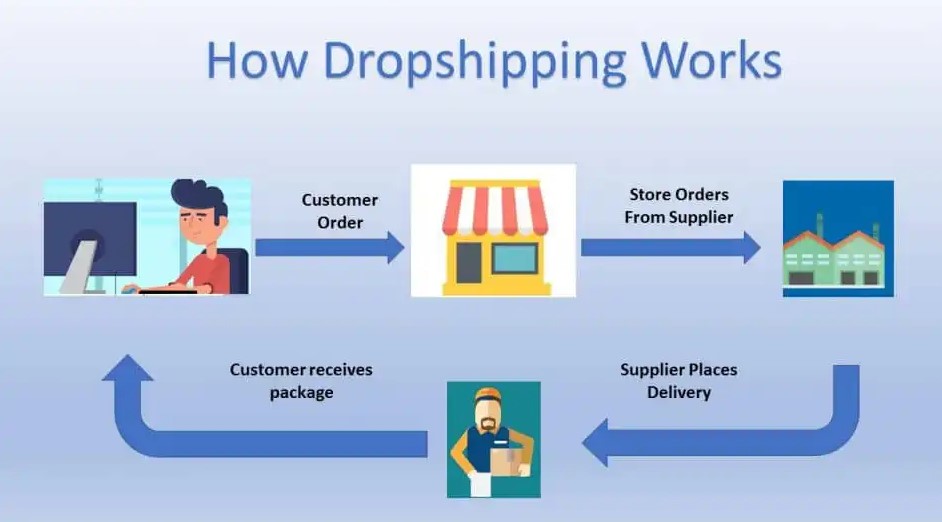 How Dropshipping Works

Customer Order

Store Orders From Supplier

Supplier Places Delivery

Customer receives package